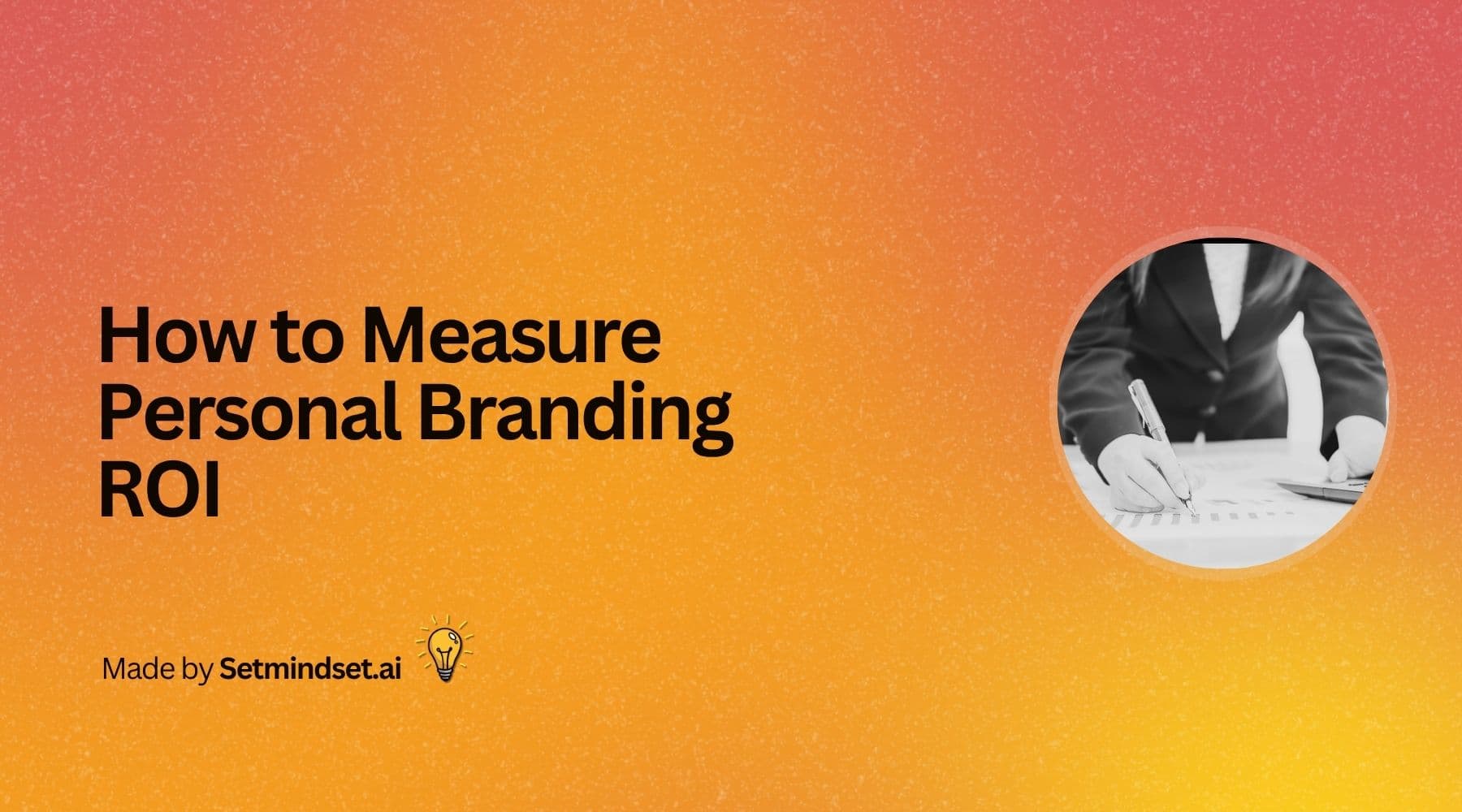 How to Measure Personal Branding ROI

Made by Setmindset.ai